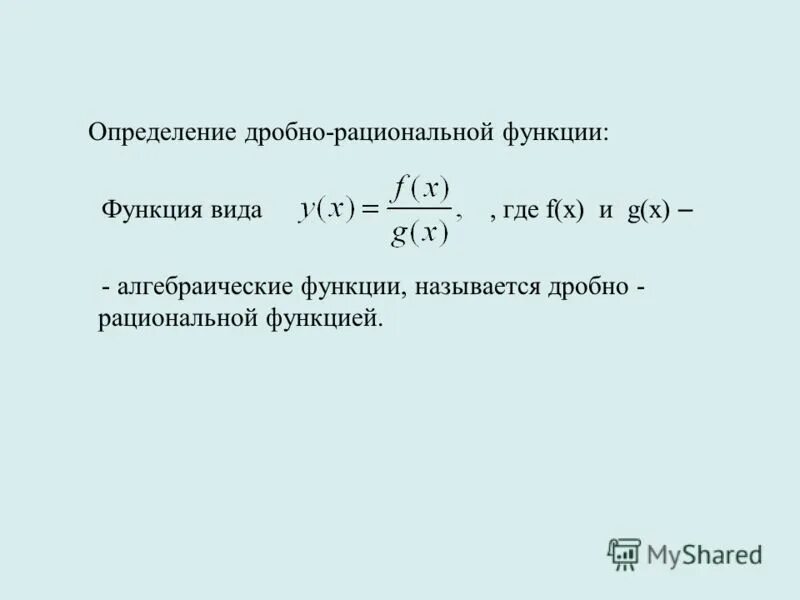 Определение дробно-рациональной функции:

Функция вида $y(x) = \frac{f(x)}{g(x)},$ , где f(x) и g(x) –

- алгебраические функции, называется дробно - рациональной функцией.

MyShared